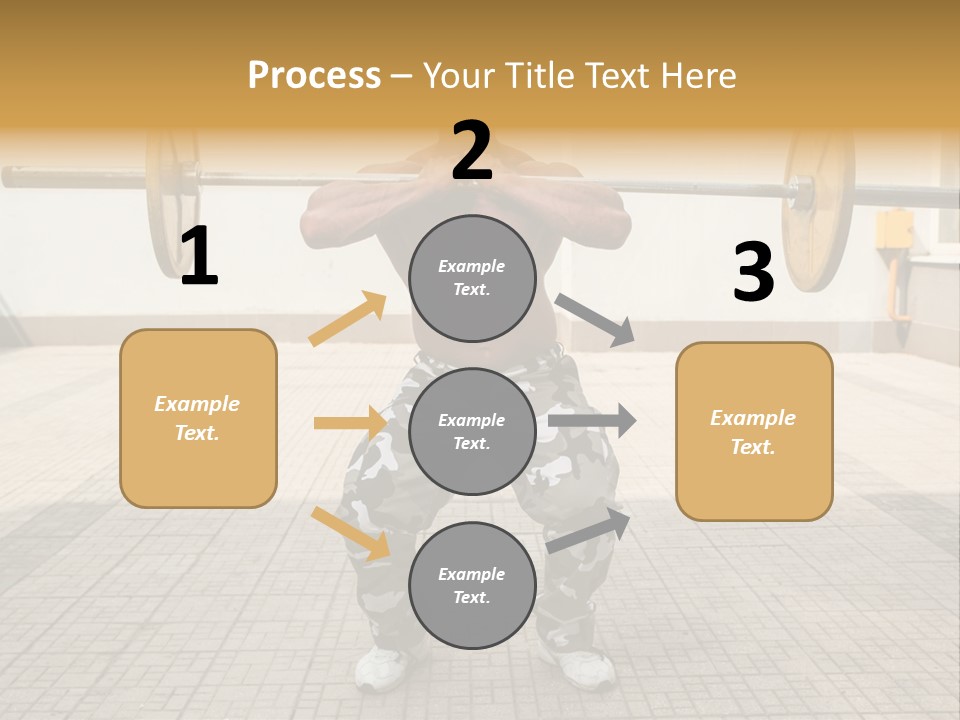 Process – Your Title Text Here

1

Example Text.

2

Example Text.

Example Text.

Example Text.

3

Example Text.